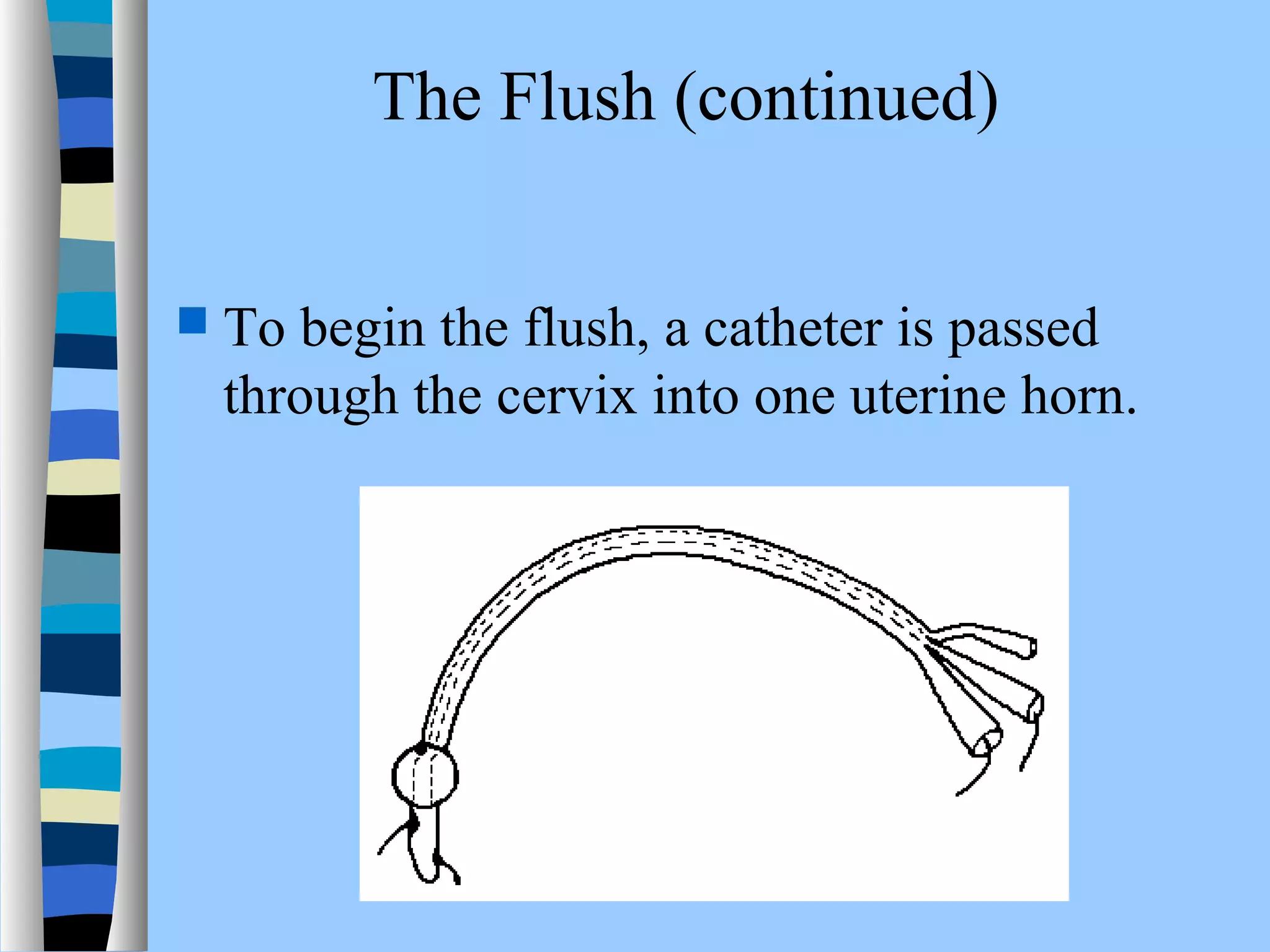 The Flush (continued)

To begin the flush, a catheter is passed through the cervix into one uterine horn.